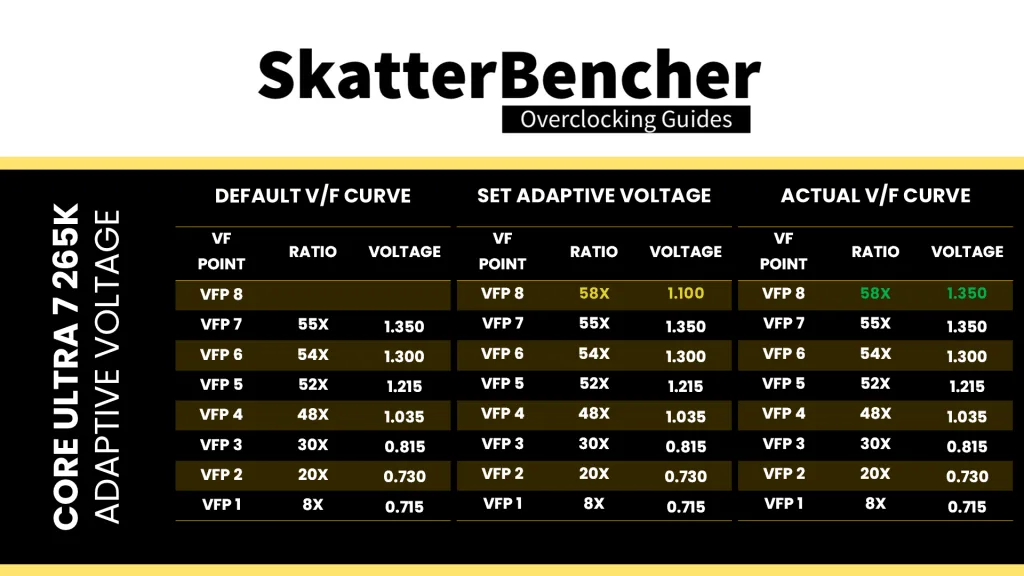 SkatterBencher
Overclocking Guides

CORE ULTRA 7 265K
ADAPTIVE VOLTAGE

DEFAULT V/F CURVE

| VF POINT | RATIO | VOLTAGE |
|---|---|---|
| VFP 8 | | |
| VFP 7 | 55X | 1.350 |
| VFP 6 | 54X | 1.300 |
| VFP 5 | 52X | 1.215 |
| VFP 4 | 48X | 1.035 |
| VFP 3 | 30X | 0.815 |
| VFP 2 | 20X | 0.730 |
| VFP 1 | 8X | 0.715 |

SET ADAPTIVE VOLTAGE

| VF POINT | RATIO | VOLTAGE |
|---|---|---|
| VFP 8 | 58X | 1.100 |
| VFP 7 | 55X | 1.350 |
| VFP 6 | 54X | 1.300 |
| VFP 5 | 52X | 1.215 |
| VFP 4 | 48X | 1.035 |
| VFP 3 | 30X | 0.815 |
| VFP 2 | 20X | 0.730 |
| VFP 1 | 8X | 0.715 |

ACTUAL V/F CURVE

| VF POINT | RATIO | VOLTAGE |
|---|---|---|
| VFP 8 | 58X | 1.350 |
| VFP 7 | 55X | 1.350 |
| VFP 6 | 54X | 1.300 |
| VFP 5 | 52X | 1.215 |
| VFP 4 | 48X | 1.035 |
| VFP 3 | 30X | 0.815 |
| VFP 2 | 20X | 0.730 |
| VFP 1 | 8X | 0.715 |